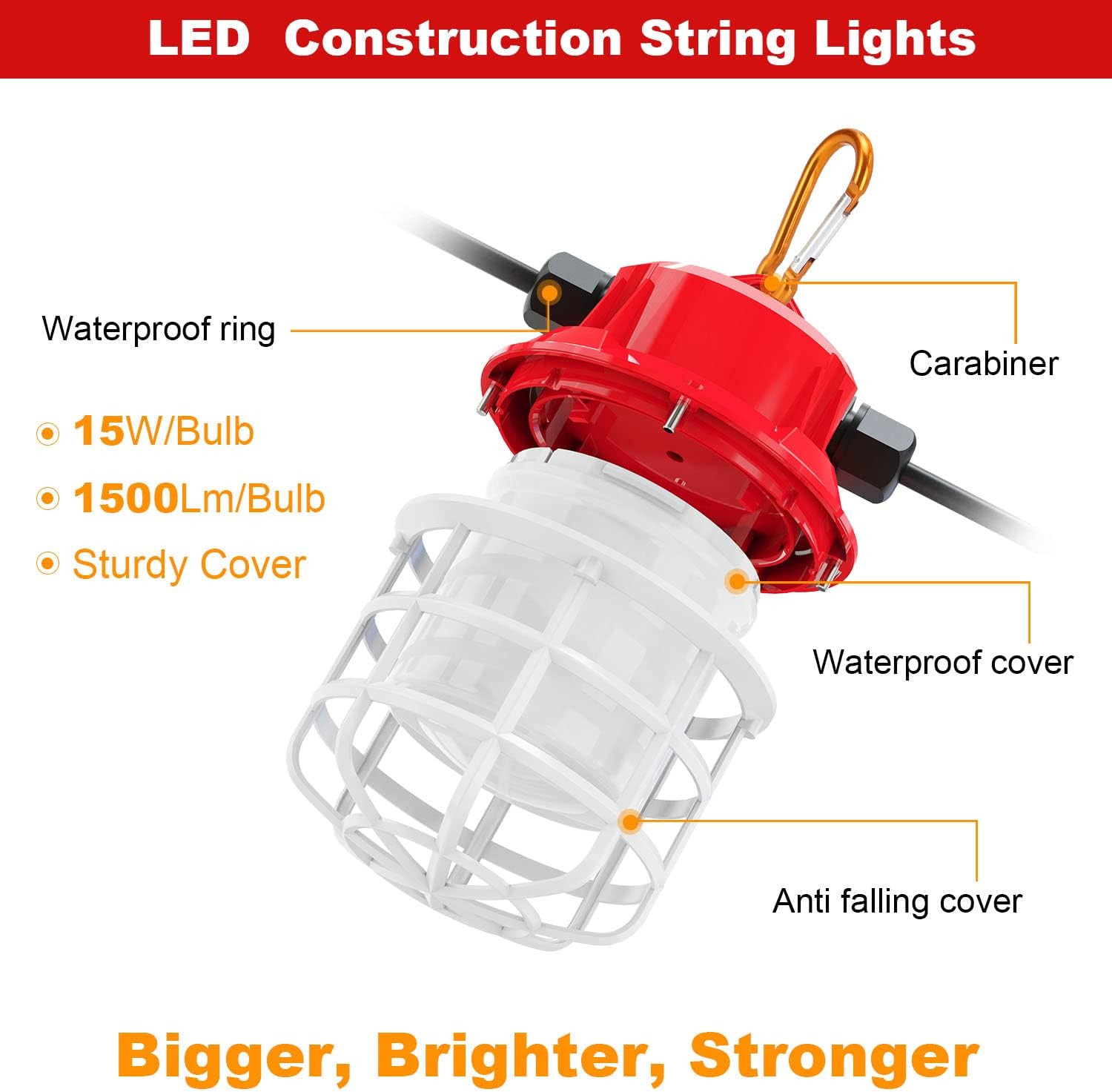 LED Construction String Lights

Waterproof ring

Carabiner

15W/Bulb

1500Lm/Bulb

Sturdy Cover

Waterproof cover

Anti falling cover

Bigger, Brighter, Stronger